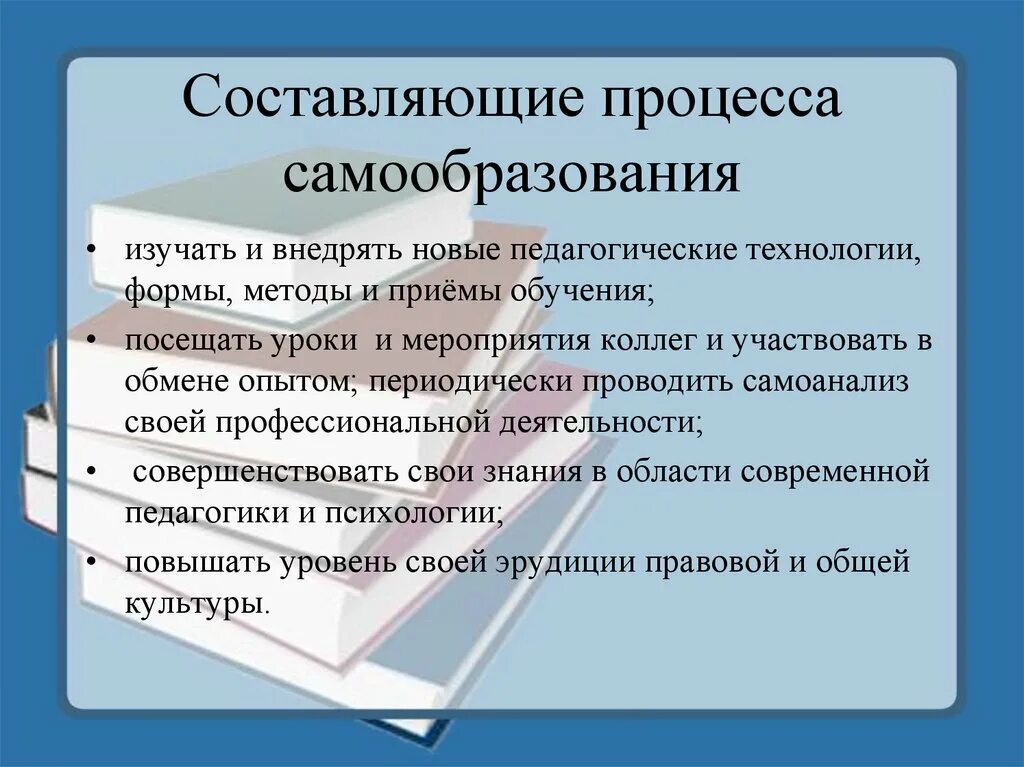 Составляющие процесса самообразования

• изучать и внедрять новые педагогические технологии, формы, методы и приёмы обучения;
• посещать уроки и мероприятия коллег и участвовать в обмене опытом; периодически проводить самоанализ своей профессиональной деятельности;
• совершенствовать свои знания в области современной педагогики и психологии;
• повышать уровень своей эрудиции правовой и общей культуры.